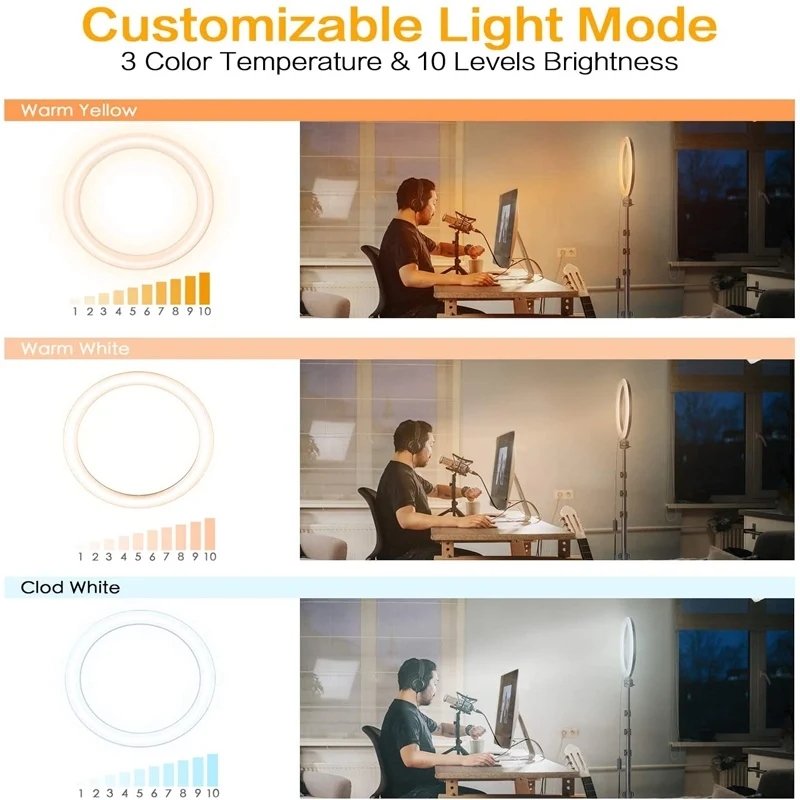 Customizable Light Mode
3 Color Temperature & 10 Levels Brightness

Warm Yellow

1 2 3 4 5 6 7 8 9 10

Warm White

1 2 3 4 5 6 7 8 9 10

Clod White

1 2 3 4 5 6 7 8 9 10